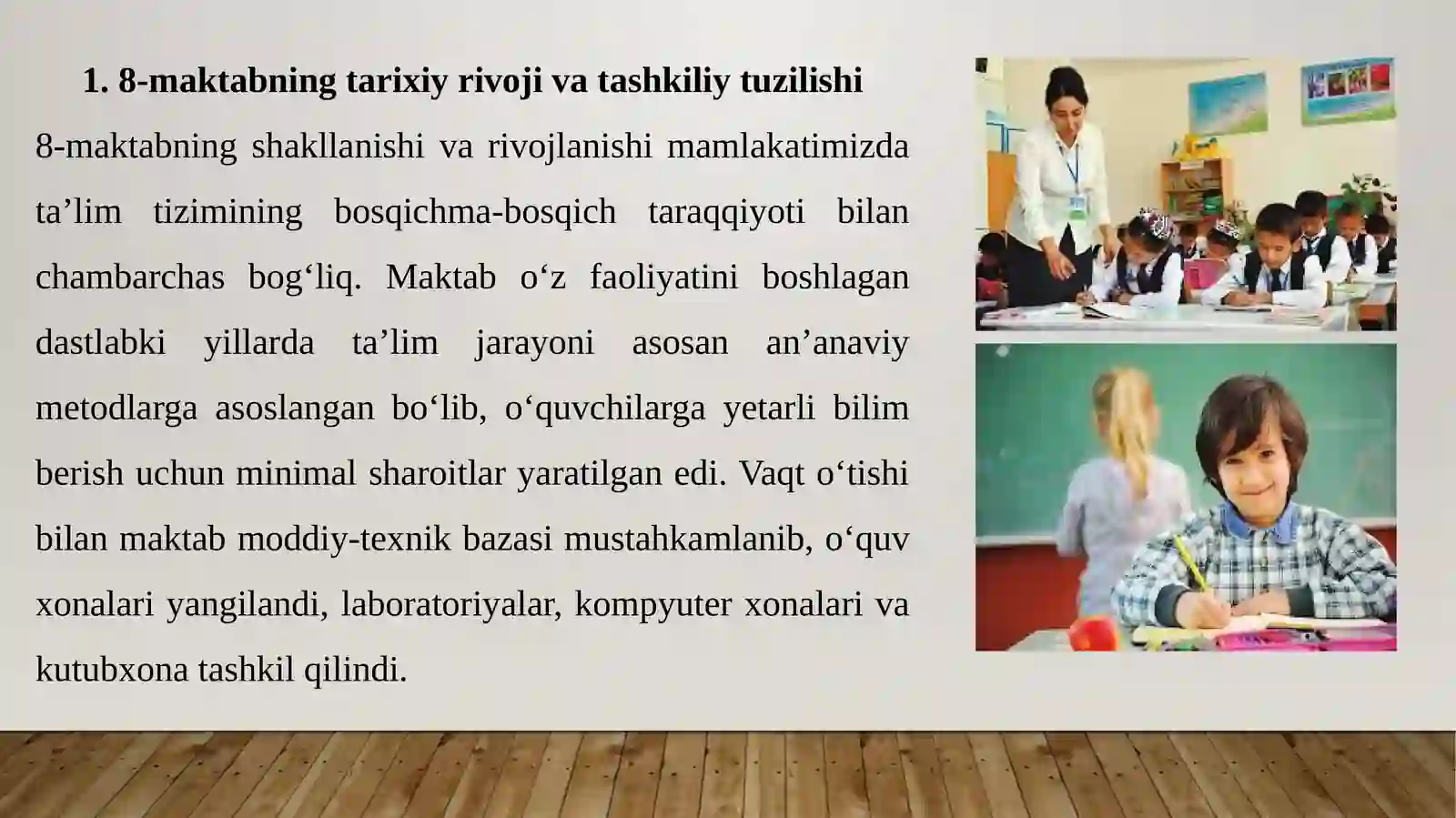 1. 8-maktabning tarixiy rivoji va tashkiliy tuzilishi

8-maktabning shakllanishi va rivojlanishi mamlakatimizda ta’lim tizimining bosqichma-bosqich taraqqiyoti bilan chambarchas bog‘liq. Maktab o‘z faoliyatini boshlagan dastlabki yillarda ta’lim jarayoni asosan an’anaviy metodlarga asoslangan bo‘lib, o‘quvchilarga yetarli bilim berish uchun minimal sharoitlar yaratilgan edi. Vaqt o‘tishi bilan maktab moddiy-texnik bazasi mustahkamlanib, o‘quv xonalari yangilandi, laboratoriyalar, kompyuter xonalari va kutubxona tashkil qilindi.